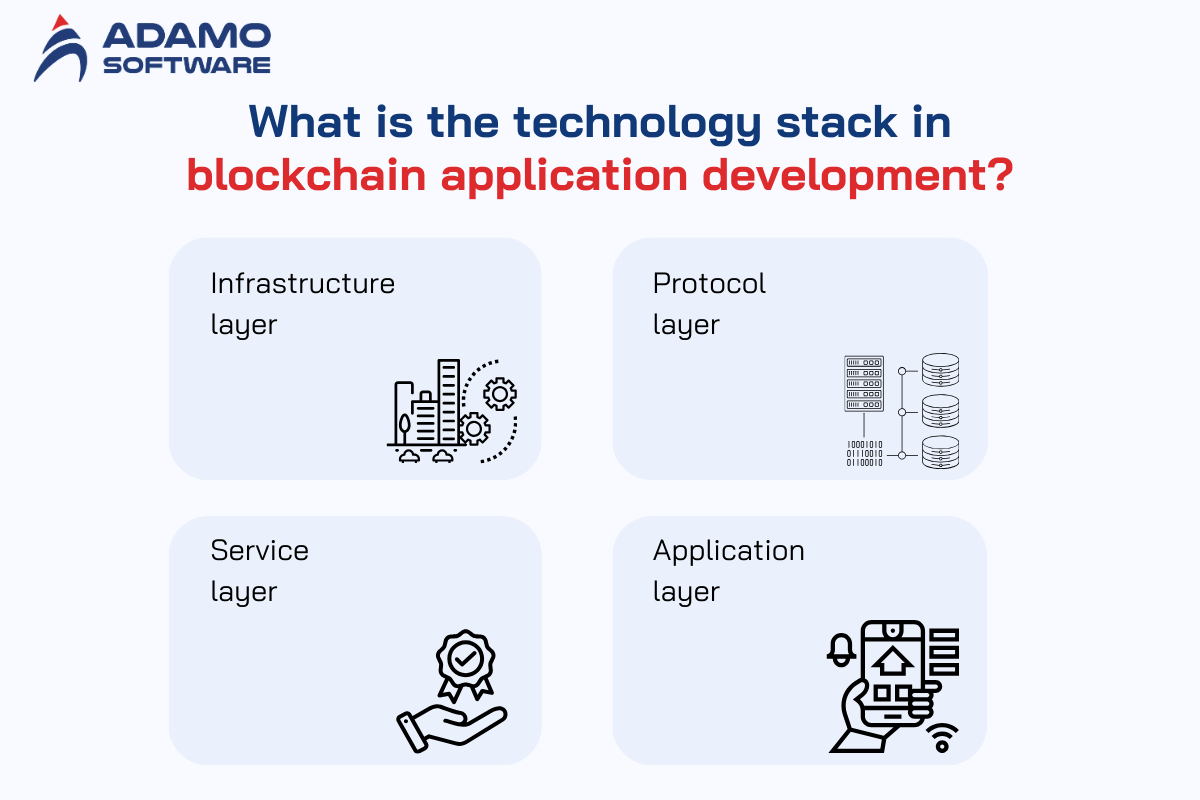 ADAMO SOFTWARE

What is the technology stack in blockchain application development?

Infrastructure layer

Protocol layer

10001010
01110010
01100010

Service layer

Application layer